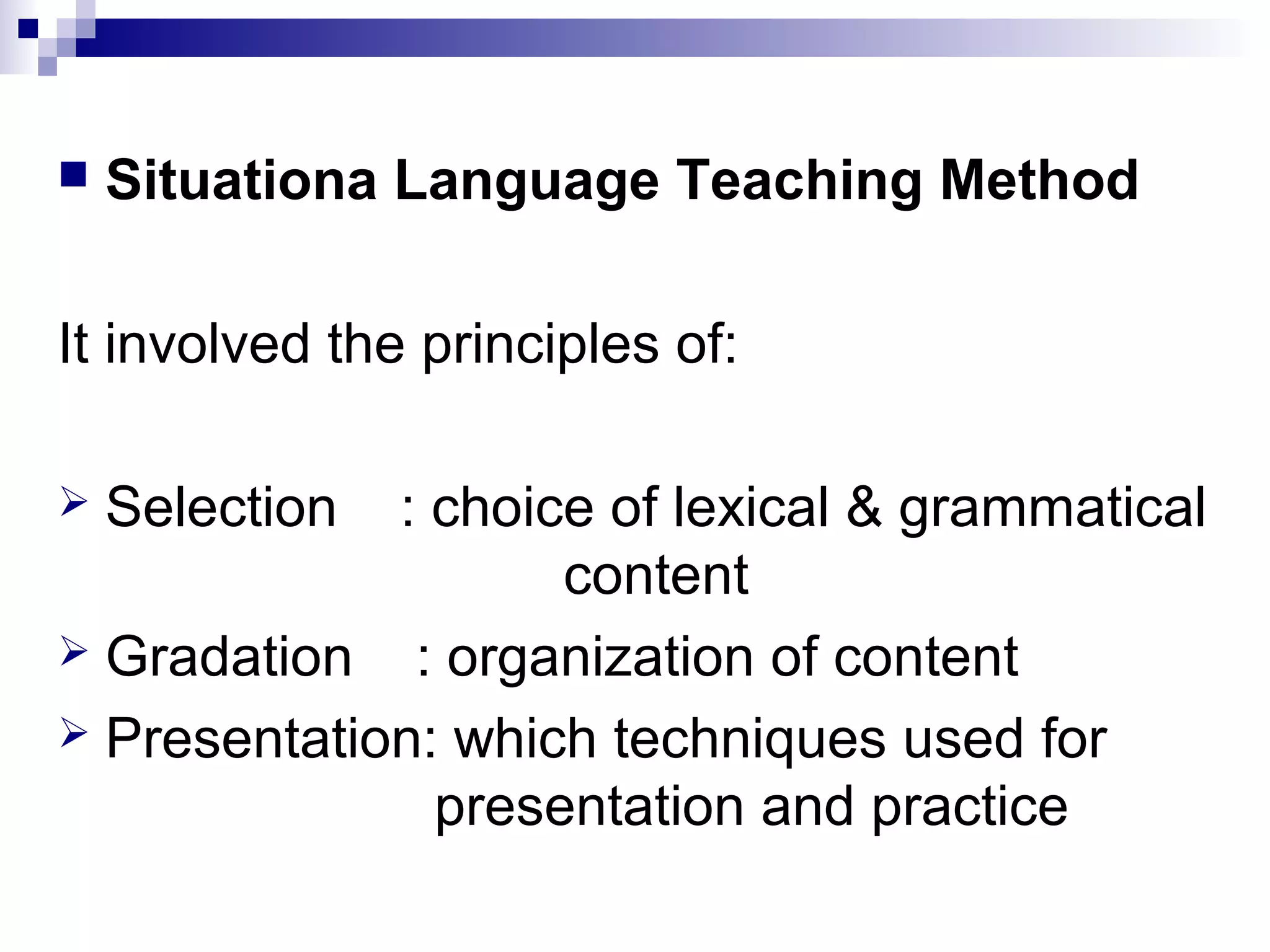 Situationa Language Teaching Method

It involved the principles of:

Selection : choice of lexical & grammatical content

Gradation : organization of content

Presentation: which techniques used for presentation and practice